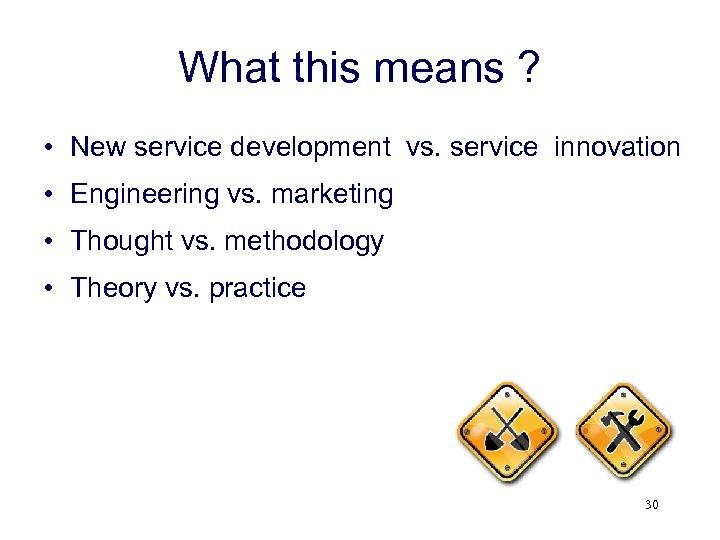 What this means ?

• New service development vs. service innovation
• Engineering vs. marketing
• Thought vs. methodology
• Theory vs. practice

30